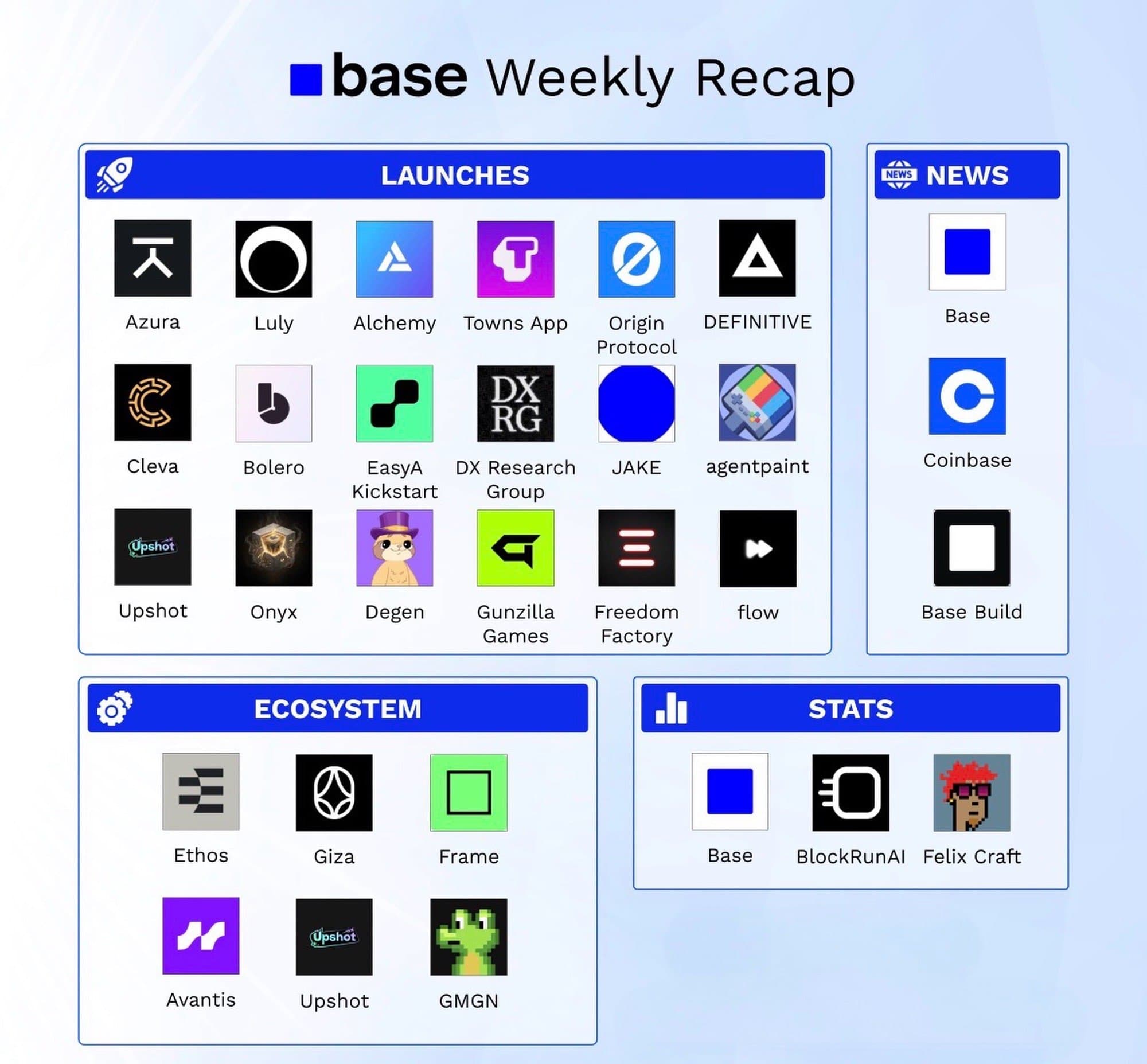 base Weekly Recap

LAUNCHES

Azura
Luly
Alchemy
Towns App
Origin Protocol
DEFINITIVE

Cleva
Bolero
EasyA Kickstart
DX RG
DX Research Group
JAKE
agentpaint

Upshot
Upshot
Onyx
Degen
Gunzilla Games
Freedom Factory
flow

NEWS
NEWS

Base
Coinbase
Base Build

ECOSYSTEM

Ethos
Giza
Frame

Avantis
Upshot
Upshot
GMGN

STATS

Base
BlockRunAI
Felix Craft